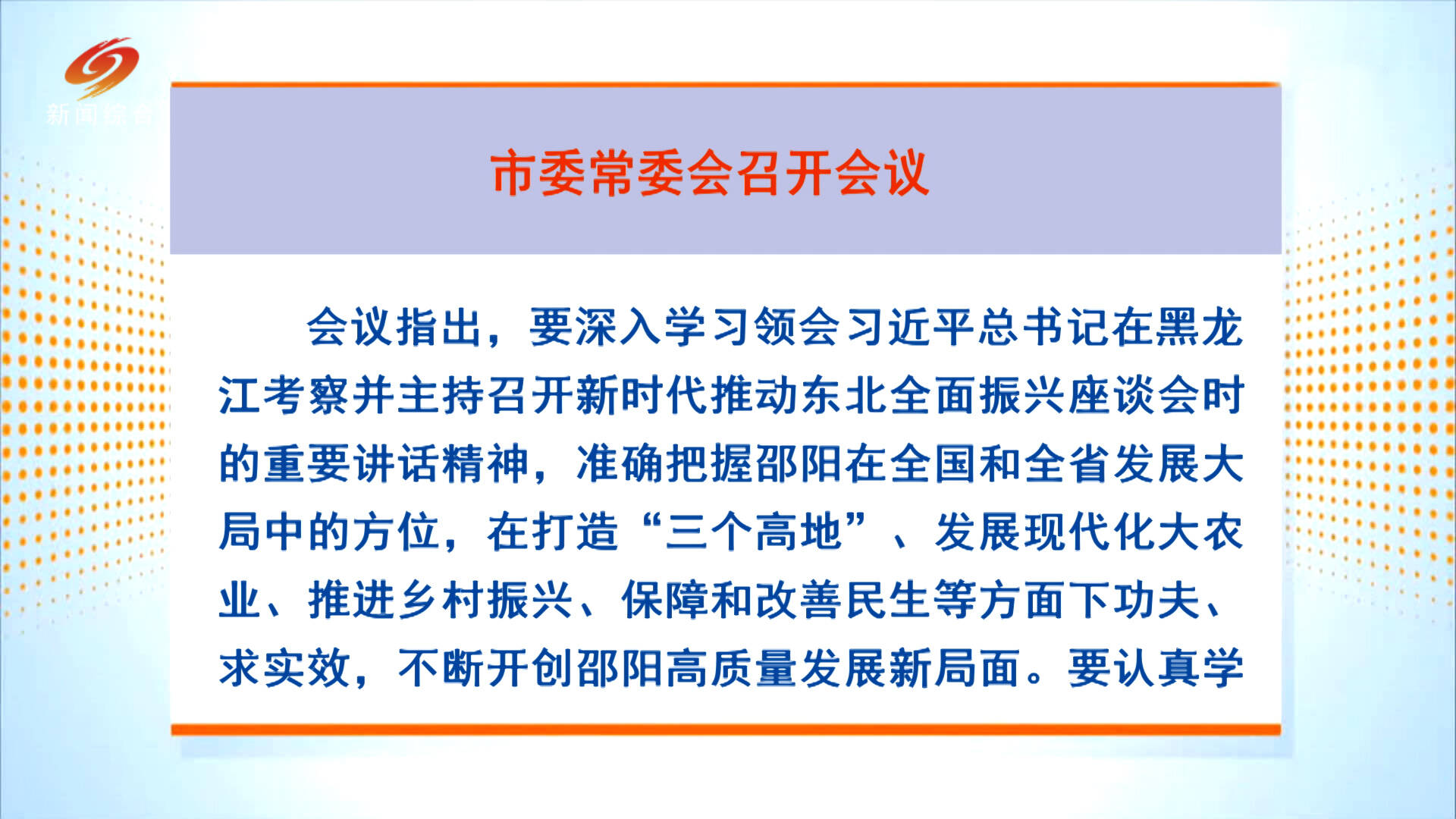 新闻综合

市委常委会召开会议

会议指出，要深入学习领会习近平总书记在黑龙江考察并主持召开新时代推动东北全面振兴座谈会时的重要讲话精神，准确把握邵阳在全国和全省发展大局中的方位，在打造“三个高地”、发展现代化大农业、推进乡村振兴、保障和改善民生等方面下功夫、求实效，不断开创邵阳高质量发展新局面。要认真学